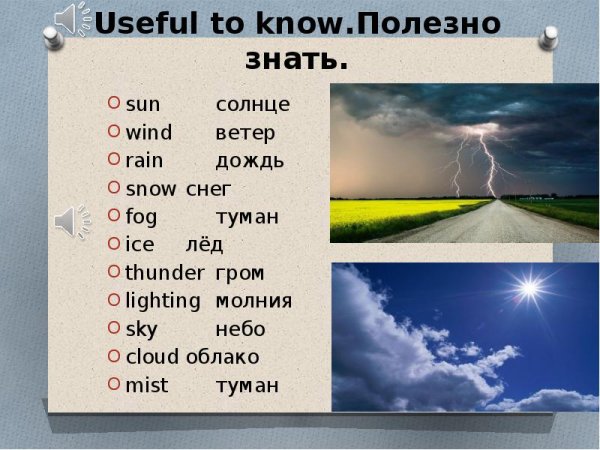 Useful to know.Полезно знать.

sun солнце
wind ветер
rain дождь
snow снег
fog туман
ice лёд
thunder гром
lighting молния
sky небо
cloud облако
mist туман